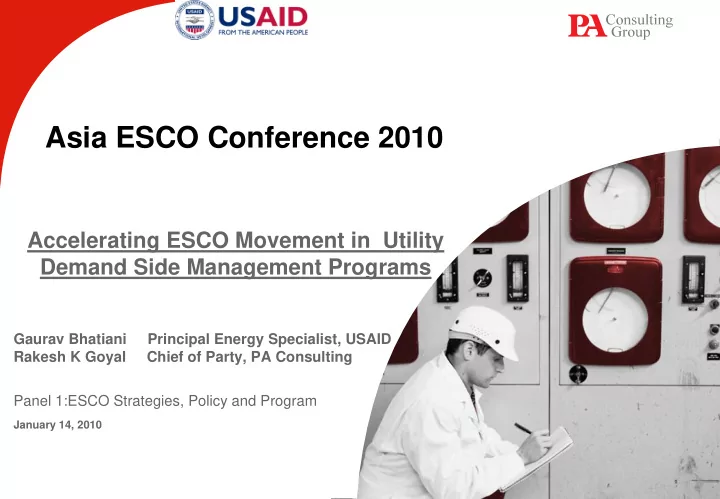 USAID
FROM THE AMERICAN PEOPLE

PA Consulting Group

Asia ESCO Conference 2010

Accelerating ESCO Movement in Utility Demand Side Management Programs

Gaurav Bhatiani Principal Energy Specialist, USAID
Rakesh K Goyal Chief of Party, PA Consulting

Panel 1:ESCO Strategies, Policy and Program

January 14, 2010